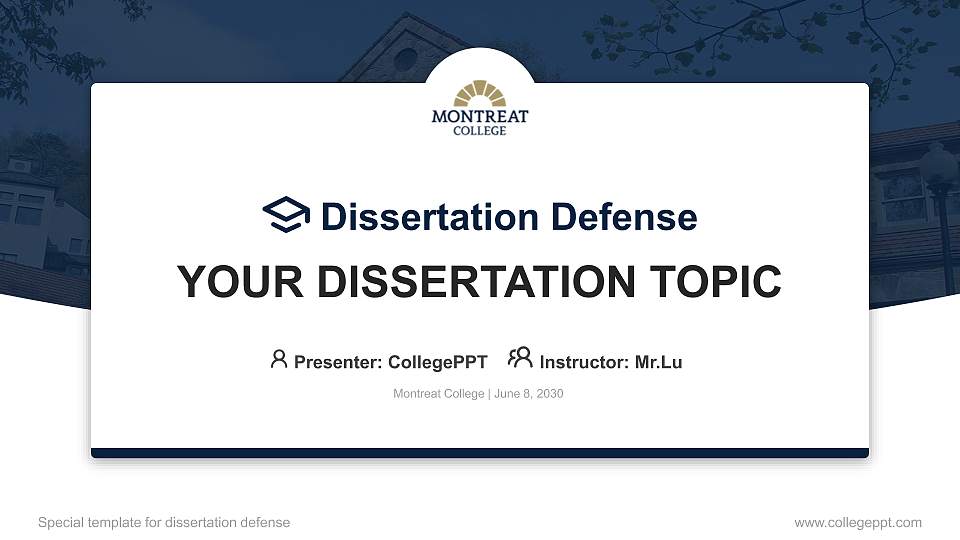 MONTREAT
COLLEGE

Dissertation Defense

YOUR DISSERTATION TOPIC

Presenter: CollegePPT Instructor: Mr.Lu

Montreat College | June 8, 2030

Special template for dissertation defense

www.collegeppt.com